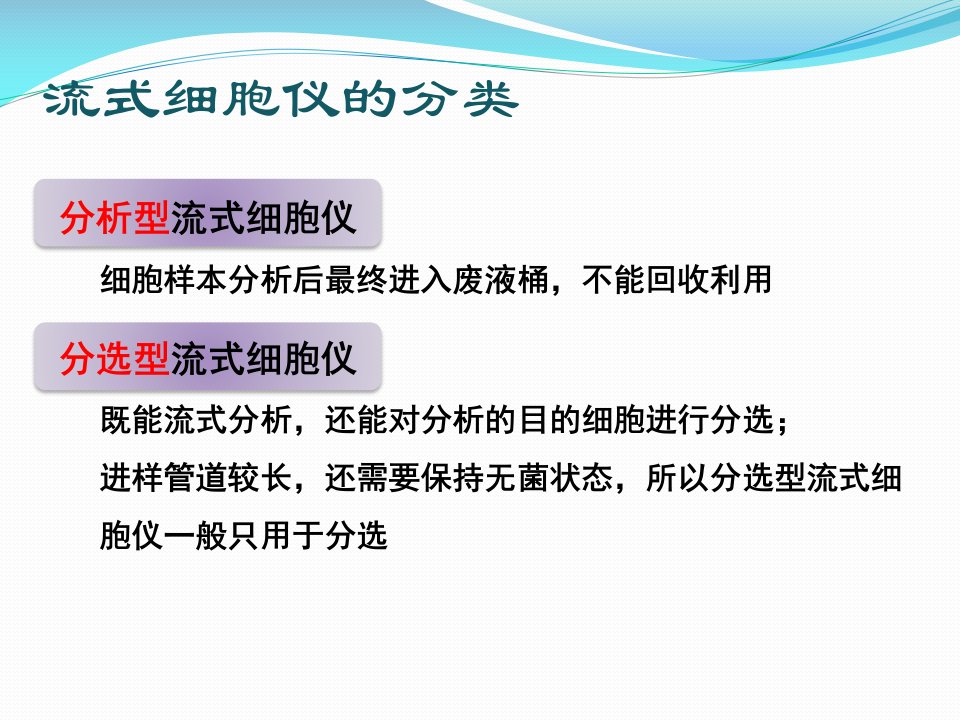 流式细胞仪的分类

分析型流式细胞仪

细胞样本分析后最终进入废液桶，不能回收利用

分选型流式细胞仪

既能流式分析，还能对分析的目的细胞进行分选；

进样管道较长，还需要保持无菌状态，所以分选型流式细胞仪一般只用于分选